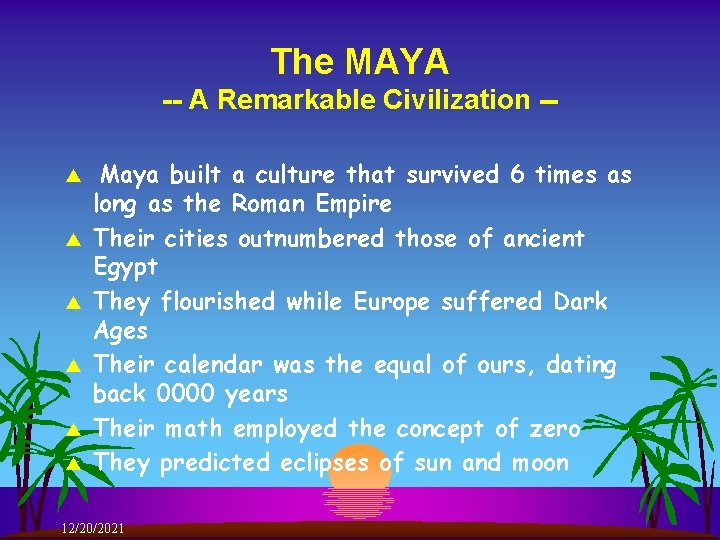 The MAYA
-- A Remarkable Civilization --

Maya built a culture that survived 6 times as long as the Roman Empire
Their cities outnumbered those of ancient Egypt
They flourished while Europe suffered Dark Ages
Their calendar was the equal of ours, dating back 0000 years
Their math employed the concept of zero
They predicted eclipses of sun and moon

12/20/2021